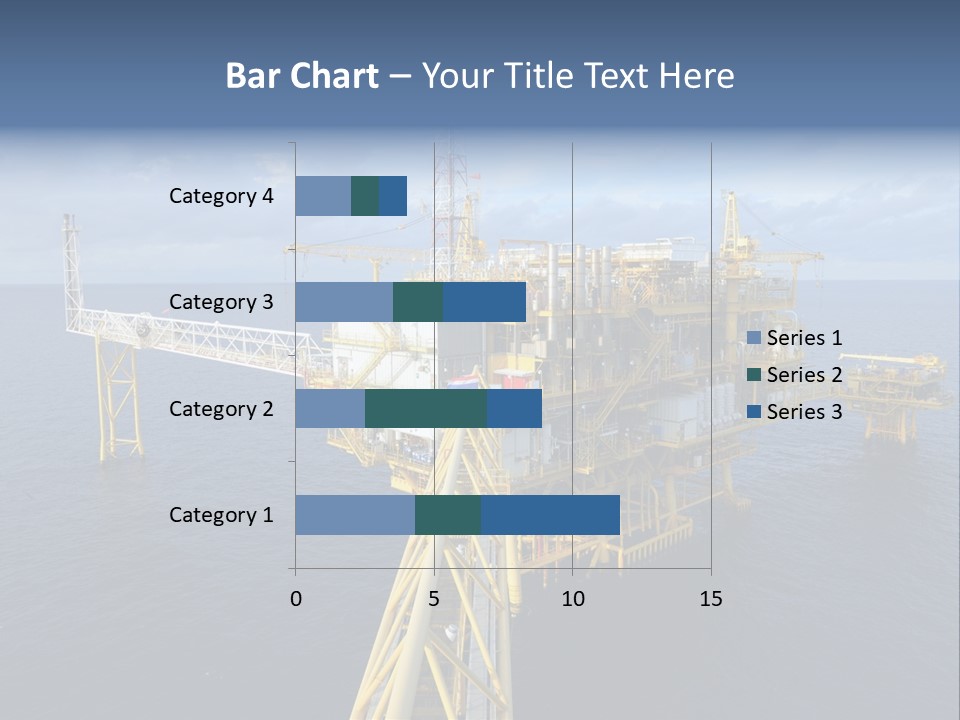 Bar Chart – Your Title Text Here

Category 4
Category 3
Category 2
Category 1

0
5
10
15

Series 1
Series 2
Series 3